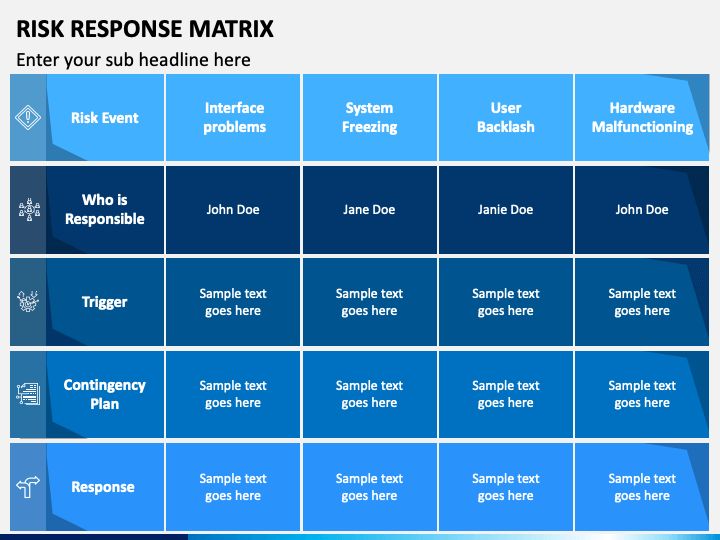 RISK RESPONSE MATRIX

Enter your sub headline here

| Risk Event | Interface problems | System Freezing | User Backlash | Hardware Malfunctioning |
|---|---|---|---|---|
| Who is Responsible | John Doe | Jane Doe | Janie Doe | John Doe |
| Trigger | Sample text goes here | Sample text goes here | Sample text goes here | Sample text goes here |
| Contingency Plan | Sample text goes here | Sample text goes here | Sample text goes here | Sample text goes here |
| Response | Sample text goes here | Sample text goes here | Sample text goes here | Sample text goes here |